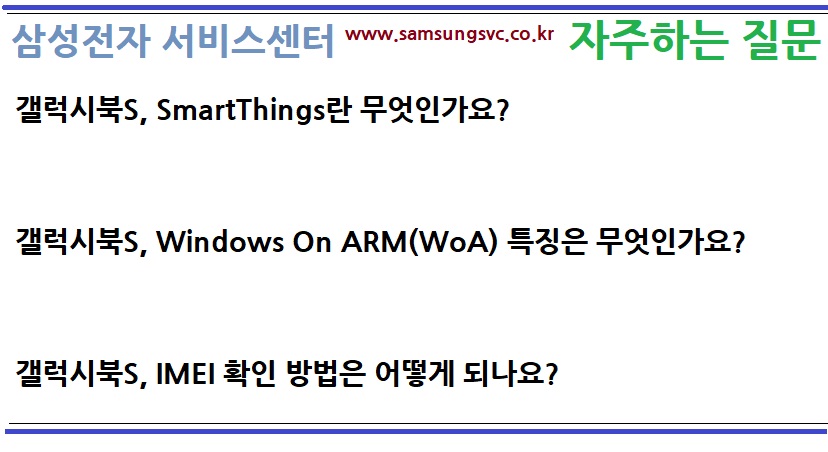 삼성전자 서비스센터 www.samsungsvc.co.kr 자주하는 질문

갤럭시북S, SmartThings란 무엇인가요?

갤럭시북S, Windows On ARM(WoA) 특징은 무엇인가요?

갤럭시북S, IMEI 확인 방법은 어떻게 되나요?